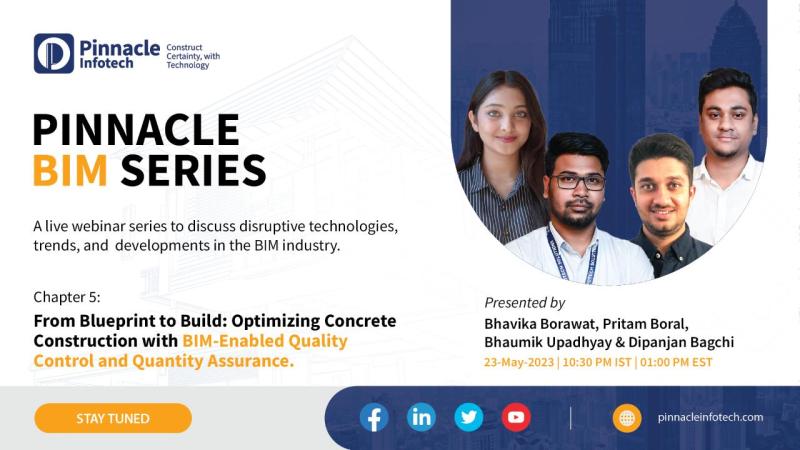 Pinnacle Infotech
Construct Certainty, with Technology

PINNACLE BIM SERIES

A live webinar series to discuss disruptive technologies, trends, and developments in the BIM industry.

Chapter 5:
From Blueprint to Build: Optimizing Concrete Construction with BIM-Enabled Quality Control and Quantity Assurance.

Presented by
Bhavika Borawat, Pritam Boral, Bhaumik Upadhyay & Dipanjan Bagchi
23-May-2023 | 10:30 PM IST | 01:00 PM EST

STAY TUNED

pinnacleinfotech.com